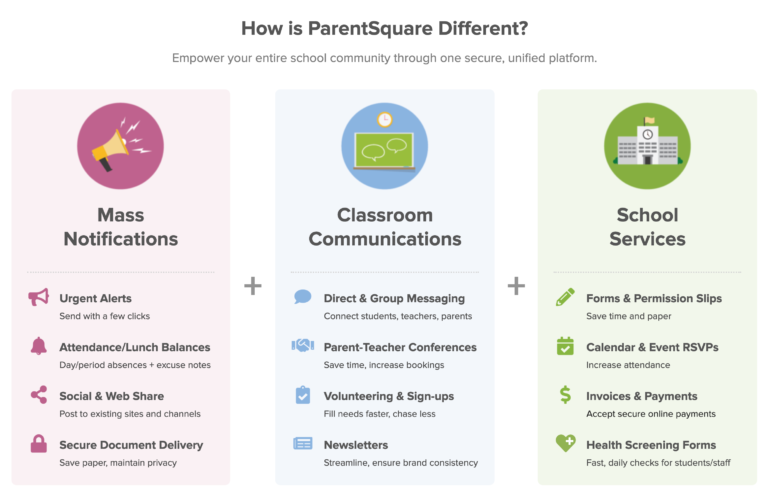 How is ParentSquare Different?

Empower your entire school community through one secure, unified platform.

Mass Notifications

Urgent Alerts
Send with a few clicks

Attendance/Lunch Balances
Day/period absences + excuse notes

Social & Web Share
Post to existing sites and channels

Secure Document Delivery
Save paper, maintain privacy

+

Classroom Communications

Direct & Group Messaging
Connect students, teachers, parents

Parent-Teacher Conferences
Save time, increase bookings

Volunteering & Sign-ups
Fill needs faster, chase less

Newsletters
Streamline, ensure brand consistency

+

School Services

Forms & Permission Slips
Save time and paper

Calendar & Event RSVPs
Increase attendance

Invoices & Payments
Accept secure online payments

Health Screening Forms
Fast, daily checks for students/staff